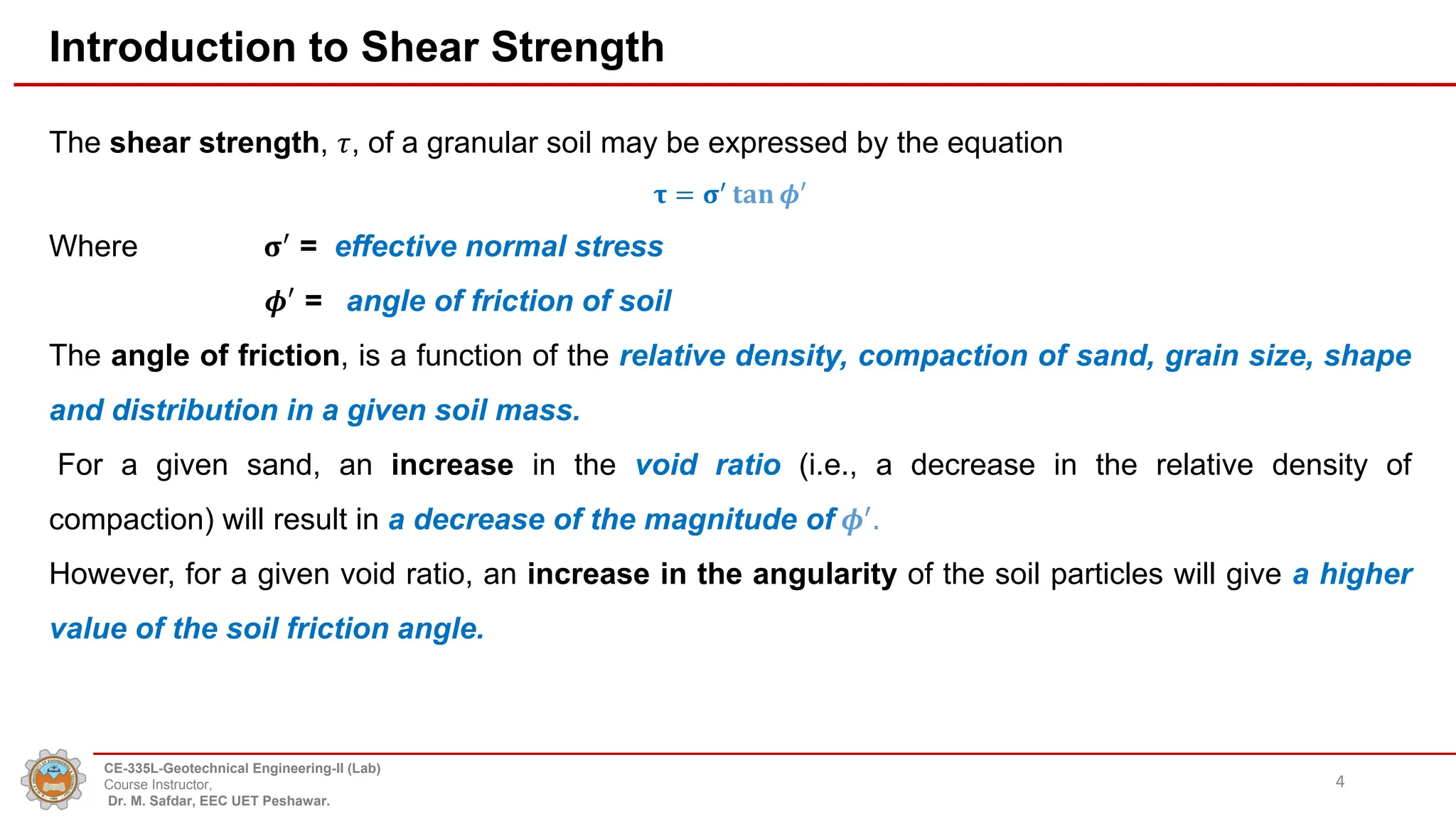 Introduction to Shear Strength

The shear strength, $\tau$, of a granular soil may be expressed by the equation

$\tau = \sigma' \tan \phi'$

Where $\sigma'$ = effective normal stress

$\phi'$ = angle of friction of soil

The angle of friction, is a function of the relative density, compaction of sand, grain size, shape and distribution in a given soil mass.

For a given sand, an increase in the void ratio (i.e., a decrease in the relative density of compaction) will result in a decrease of the magnitude of $\phi'$.

However, for a given void ratio, an increase in the angularity of the soil particles will give a higher value of the soil friction angle.

CE-335L-Geotechnical Engineering-II (Lab)
Course Instructor,
Dr. M. Safdar, EEC UET Peshawar.

4